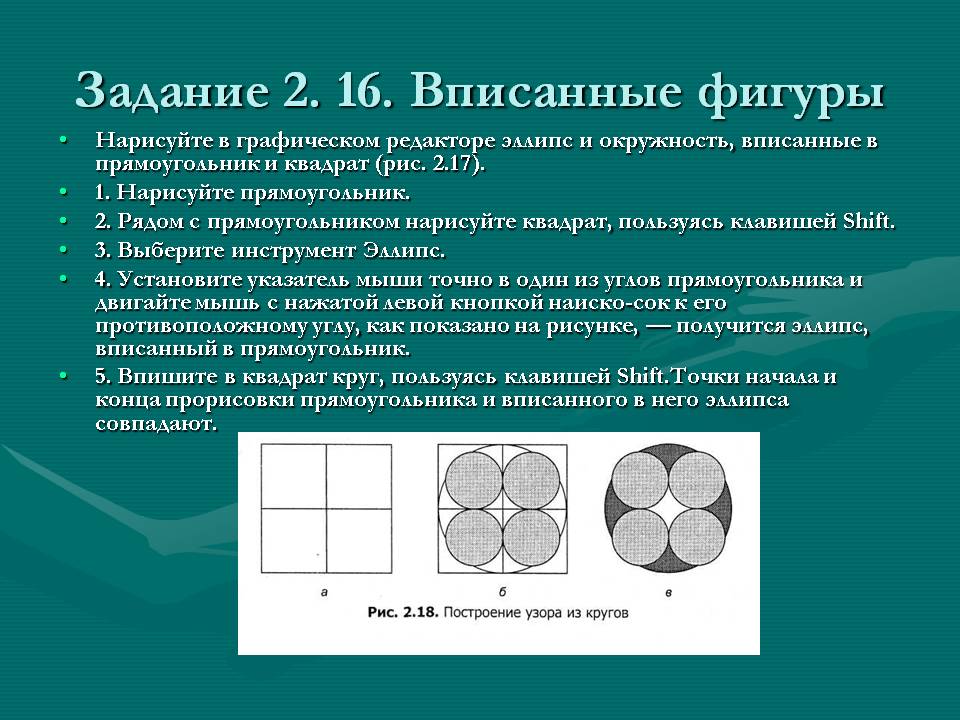 Задание 2. 16. Вписанные фигуры

• Нарисуйте в графическом редакторе эллипс и окружность, вписанные в прямоугольник и квадрат (рис. 2.17).
• 1. Нарисуйте прямоугольник.
• 2. Рядом с прямоугольником нарисуйте квадрат, пользуясь клавишей Shift.
• 3. Выберите инструмент Эллипс.
• 4. Установите указатель мыши точно в один из углов прямоугольника и двигайте мышь с нажатой левой кнопкой наиско-сок к его противоположному углу, как показано на рисунке, — получится эллипс, вписанный в прямоугольник.
• 5. Впишите в квадрат круг, пользуясь клавишей Shift.Точки начала и конца прорисовки прямоугольника и вписанного в него эллипса совпадают.

а
б
в
Рис. 2.18. Построение узора из кругов